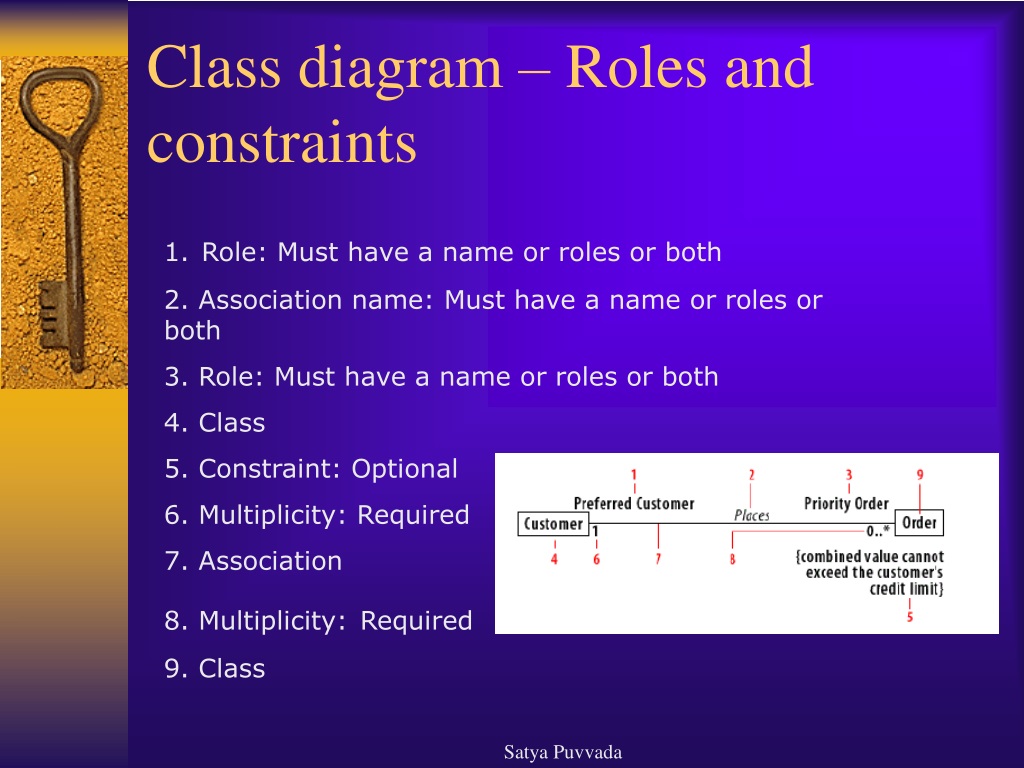 Class diagram – Roles and constraints

1. Role: Must have a name or roles or both

2. Association name: Must have a name or roles or both

3. Role: Must have a name or roles or both

4. Class

5. Constraint: Optional

6. Multiplicity: Required

7. Association

8. Multiplicity: Required

9. Class

1 2 3 9
Preferred Customer
Places
Priority Order
Customer
1
0..*
Order
4 6 7 8
{combined value cannot exceed the customer's credit limit}
5

Satya Puvvada